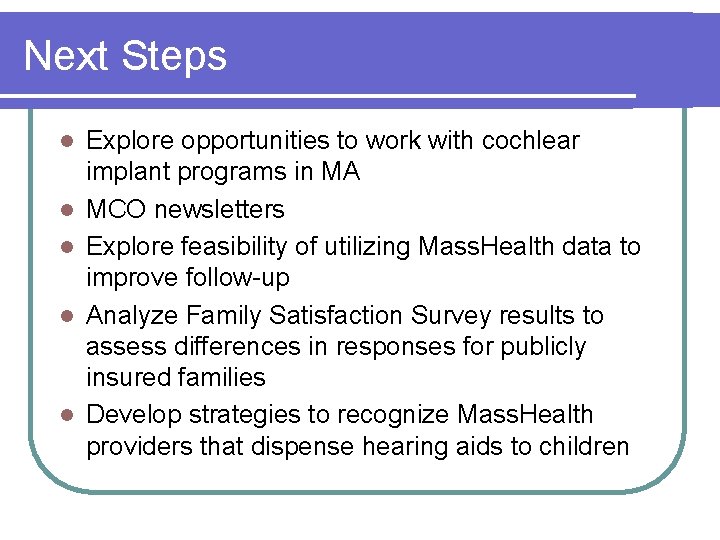 Next Steps

- Explore opportunities to work with cochlear implant programs in MA
- MCO newsletters
- Explore feasibility of utilizing MassHealth data to improve follow-up
- Analyze Family Satisfaction Survey results to assess differences in responses for publicly insured families
- Develop strategies to recognize MassHealth providers that dispense hearing aids to children